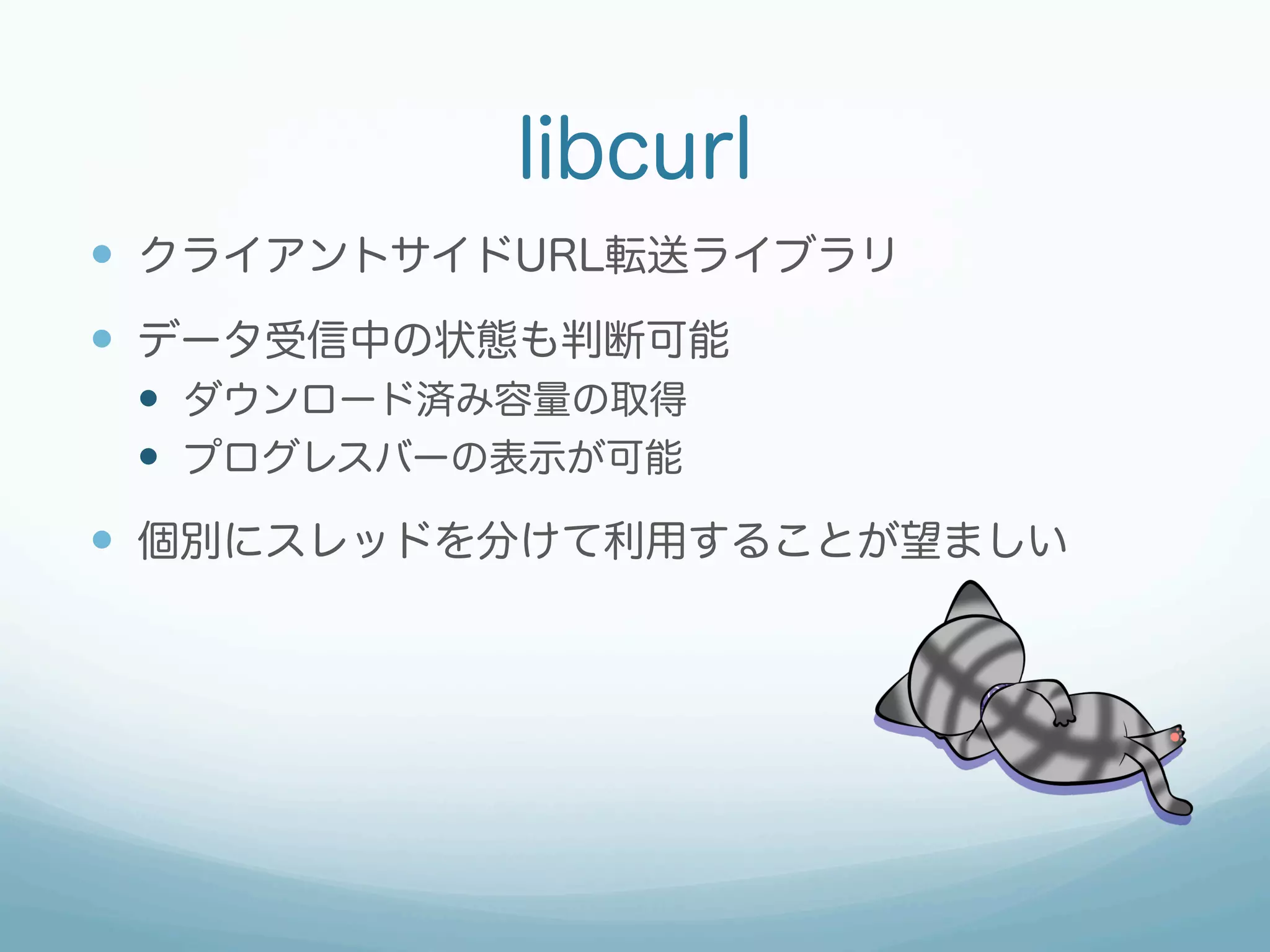 libcurl

- クライアントサイドURL転送ライブラリ
- データ受信中の状態も判断可能
  - ダウンロード済み容量の取得
  - プログレスバーの表示が可能
- 個別にスレッドを分けて利用することが望ましい